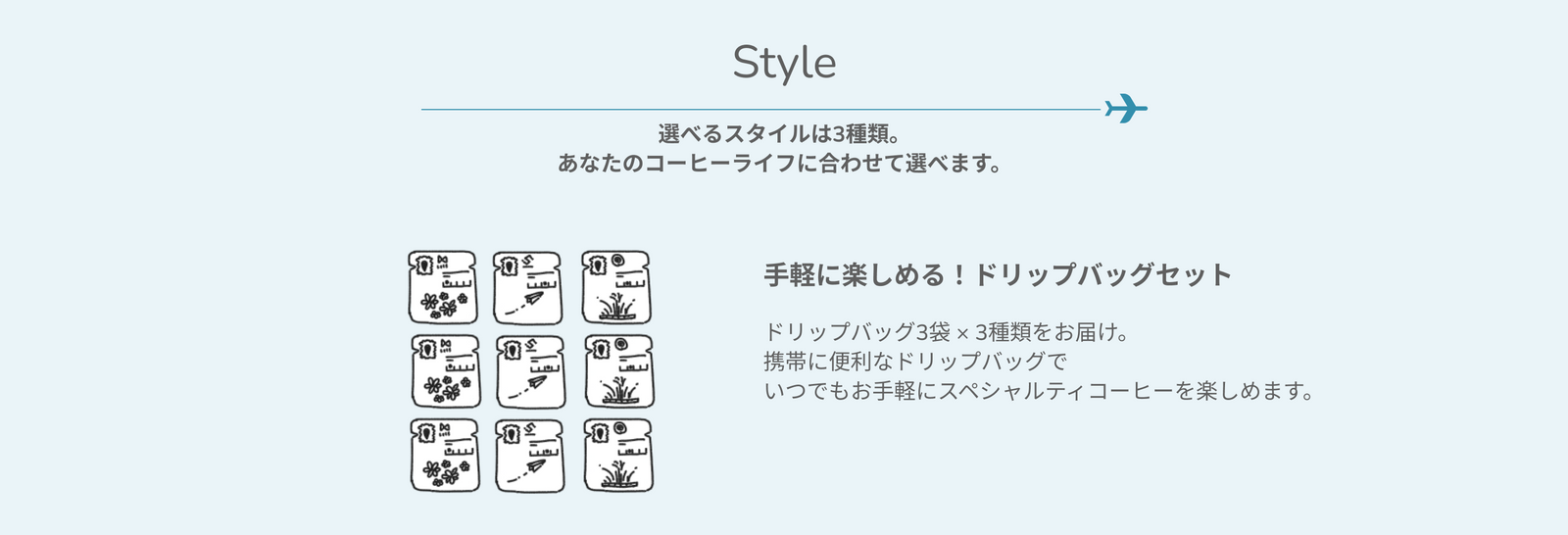 Style

選べるスタイルは3種類。
あなたのコーヒーライフに合わせて選べます。

手軽に楽しめる！ドリップバッグセット

ドリップバッグ3袋 × 3種類をお届け。
携帯に便利なドリップバッグで
いつでもお手軽にスペシャルティコーヒーを楽しめます。